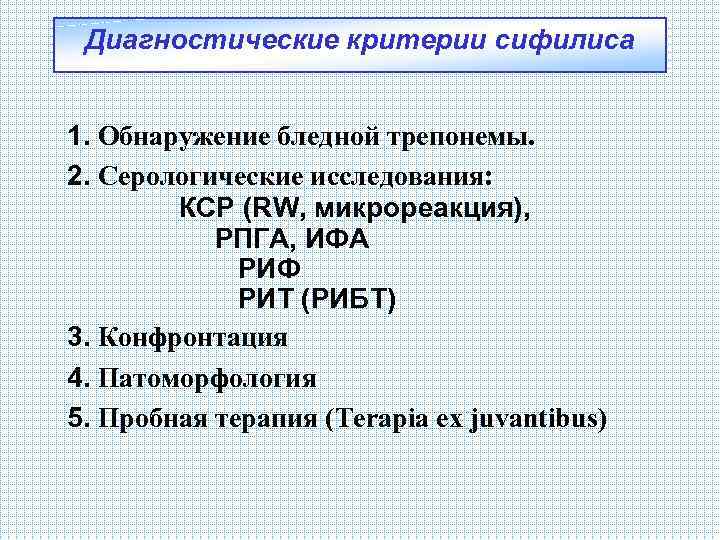 Диагностические критерии сифилиса

1. Обнаружение бледной трепонемы.

2. Серологические исследования:
КСР (RW, микрореакция),
РПГА, ИФА
РИФ
РИТ (РИБТ)

3. Конфронтация

4. Патоморфология

5. Пробная терапия (Terapia ex juvantibus)